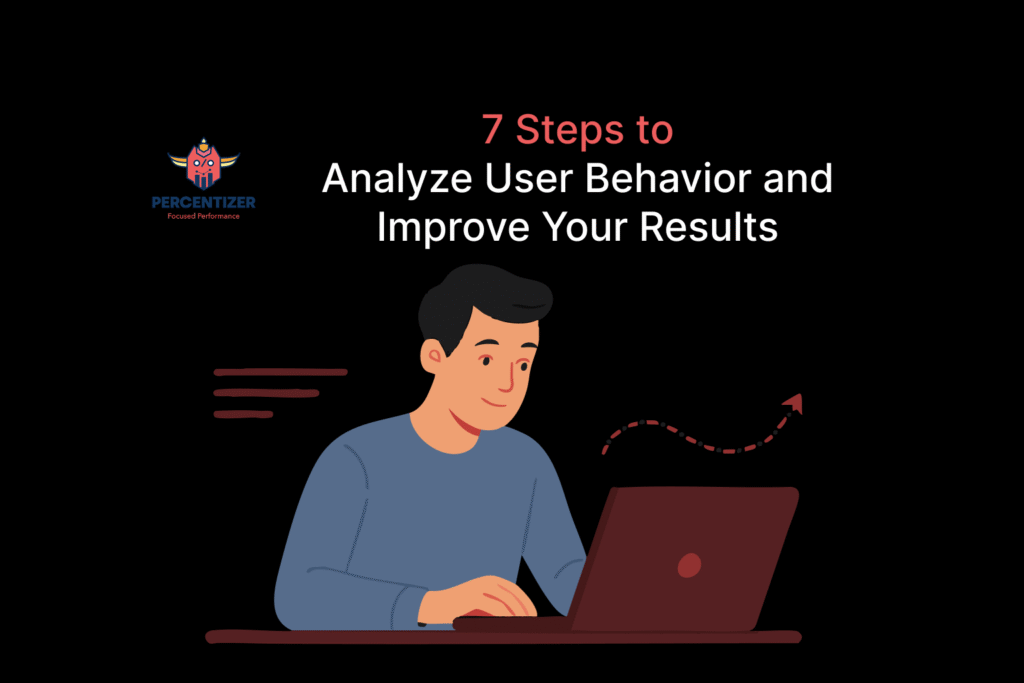 PERCENTIZER
Focused Performance

7 Steps to
Analyze User Behavior and Improve Your Results